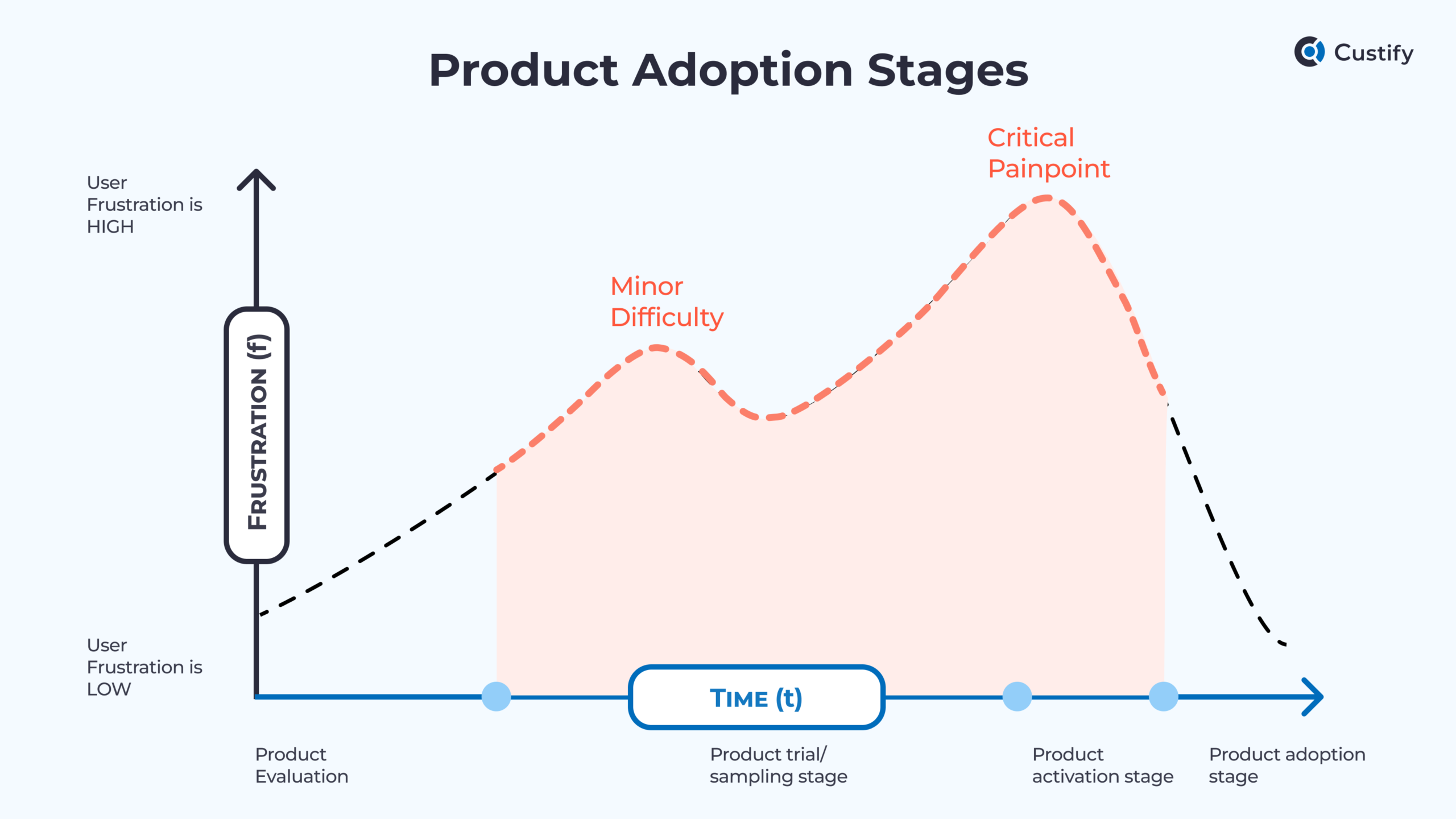 Product Adoption Stages

Custify

User Frustration is HIGH

FRUSTRATION (f)

User Frustration is LOW

Minor Difficulty

Critical Painpoint

TIME (t)

Product Evaluation

Product trial/ sampling stage

Product activation stage

Product adoption stage